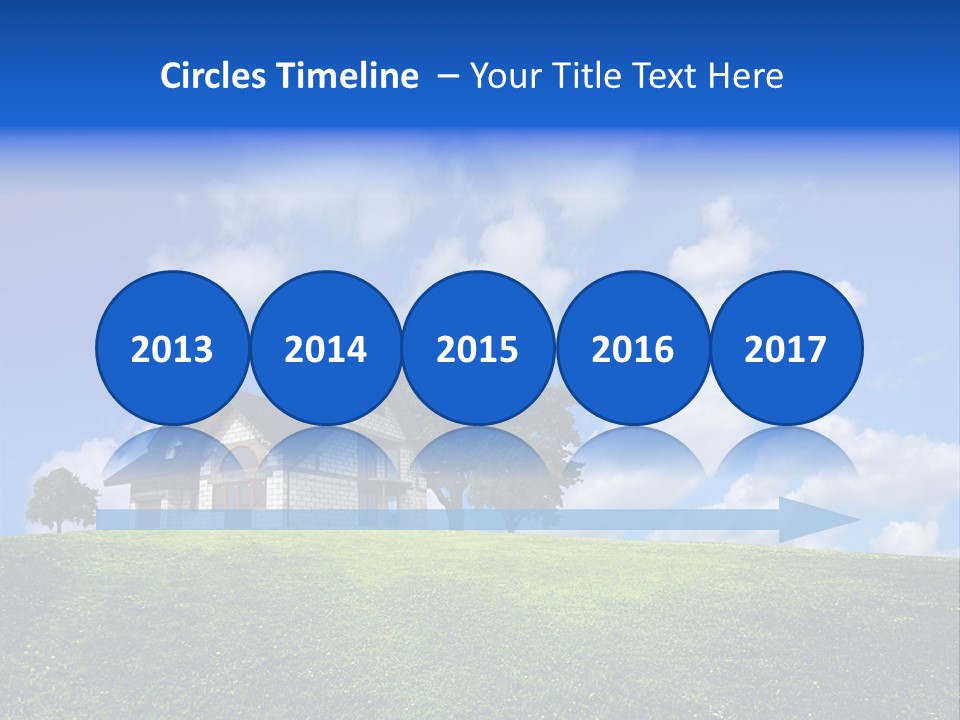 Circles Timeline – Your Title Text Here

2013

2014

2015

2016

2017